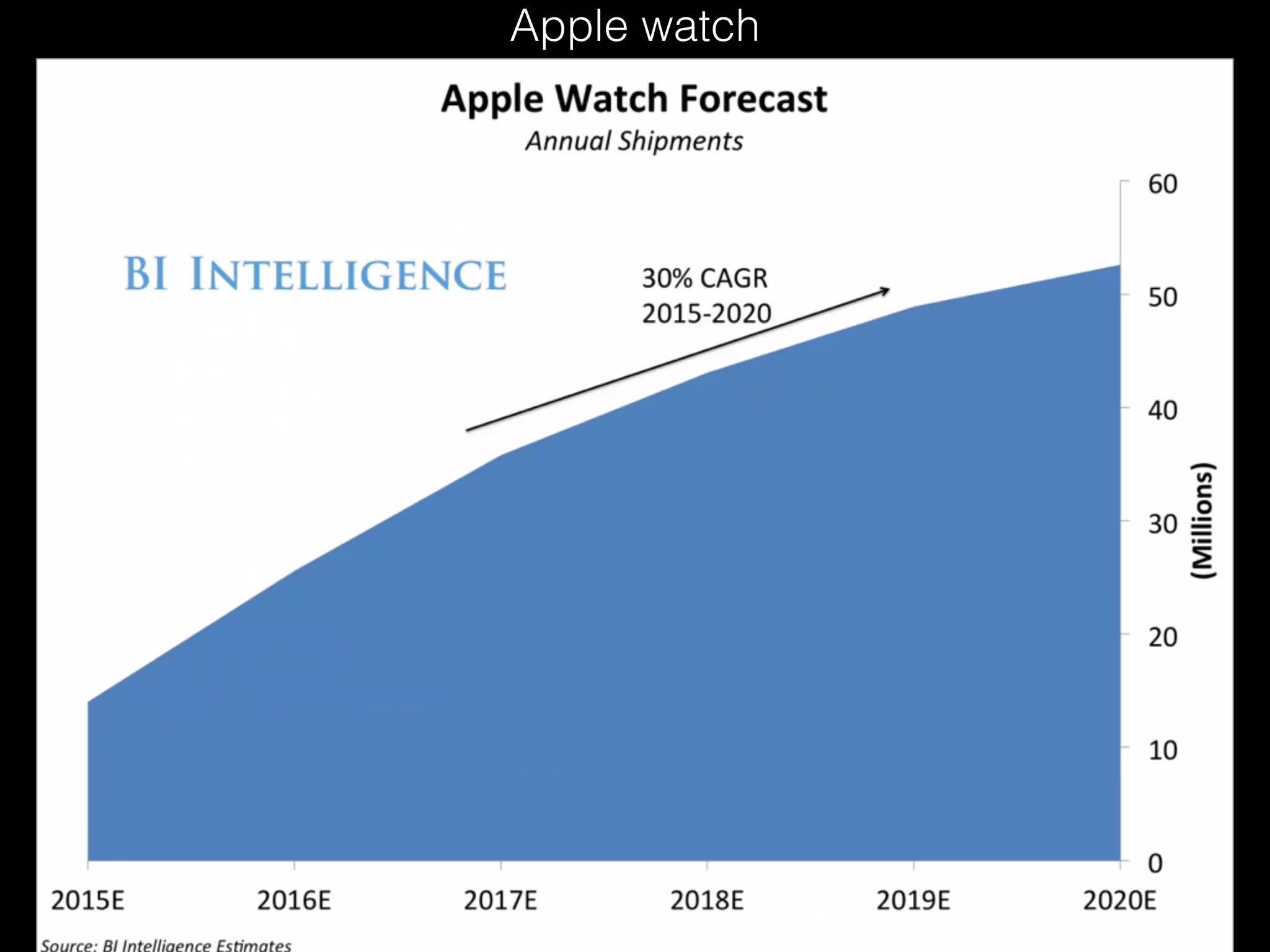 Apple watch

Apple Watch Forecast
Annual Shipments

BI INTELLIGENCE

30% CAGR
2015-2020

60
50
40
30
20
10
0

(Millions)

2015E
2016E
2017E
2018E
2019E
2020E

Source: BI Intelligence Estimates